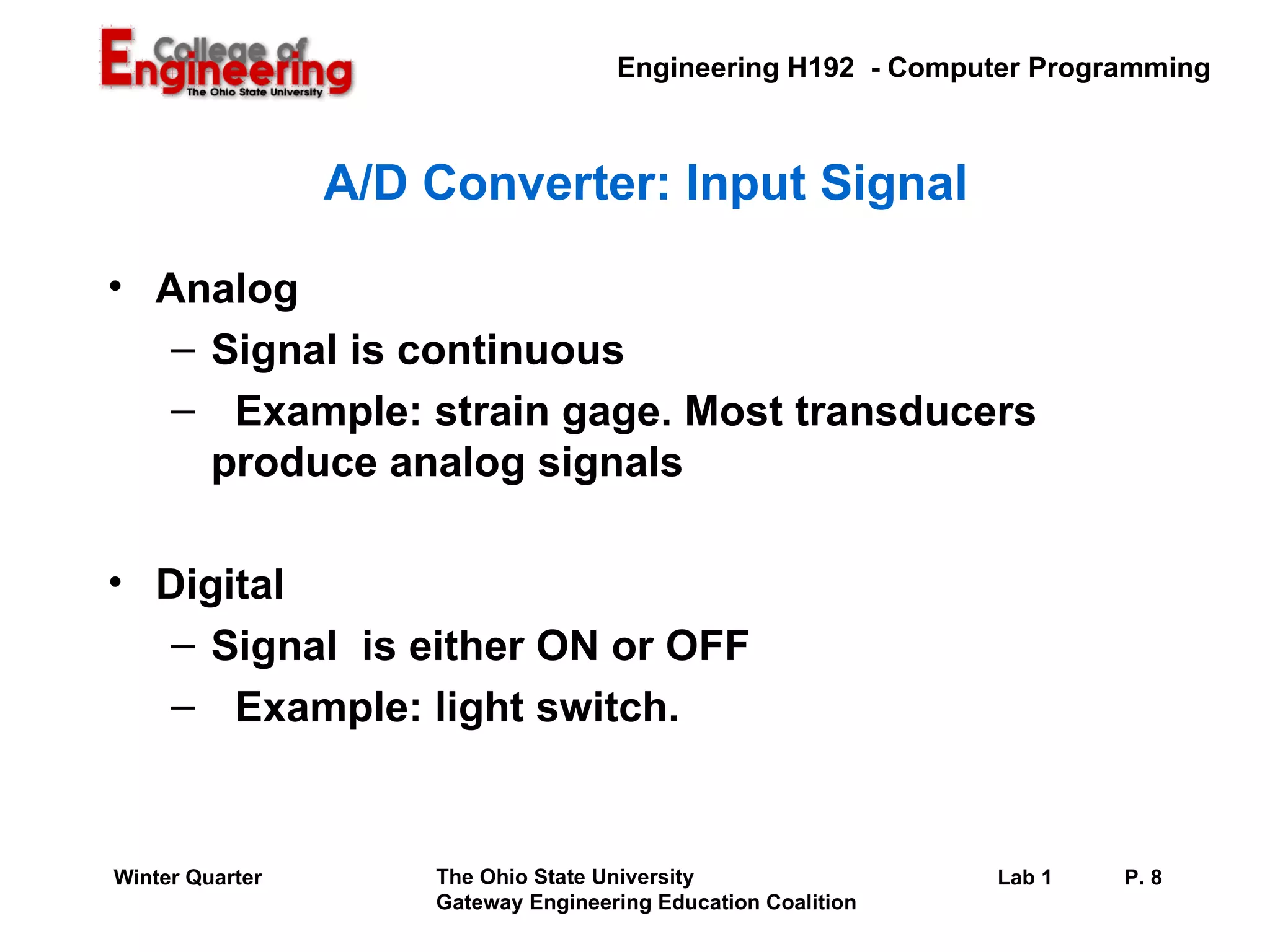 College of Engineering
The Ohio State University

Engineering H192 - Computer Programming

A/D Converter: Input Signal

• Analog
– Signal is continuous
– Example: strain gage. Most transducers produce analog signals

• Digital
– Signal is either ON or OFF
– Example: light switch.

Winter Quarter

The Ohio State University
Gateway Engineering Education Coalition

Lab 1

P. 8